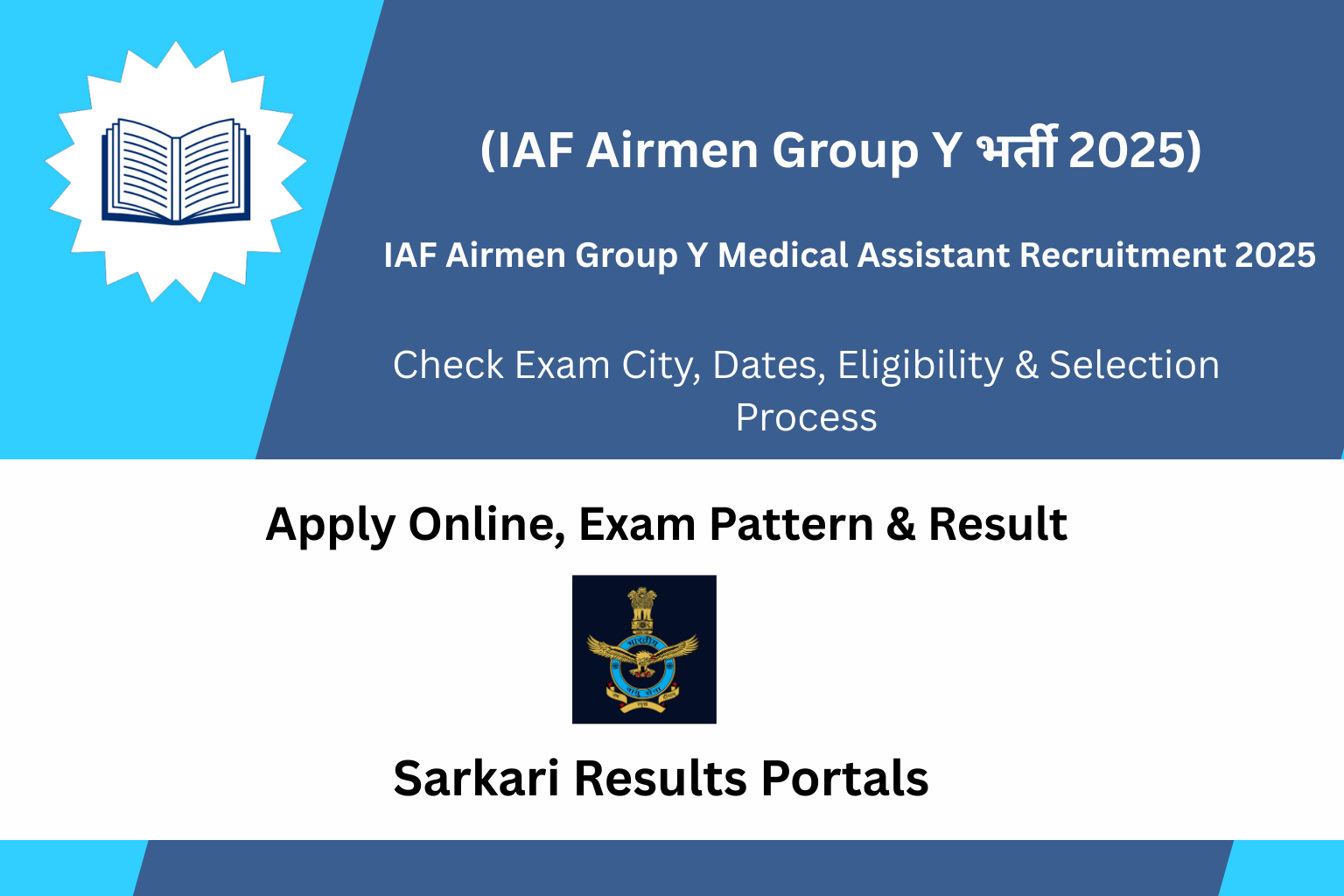 (IAF Airmen Group Y भर्ती 2025)

IAF Airmen Group Y Medical Assistant Recruitment 2025

Check Exam City, Dates, Eligibility & Selection Process

Apply Online, Exam Pattern & Result

भारतीय वायु सेना

Sarkari Results Portals